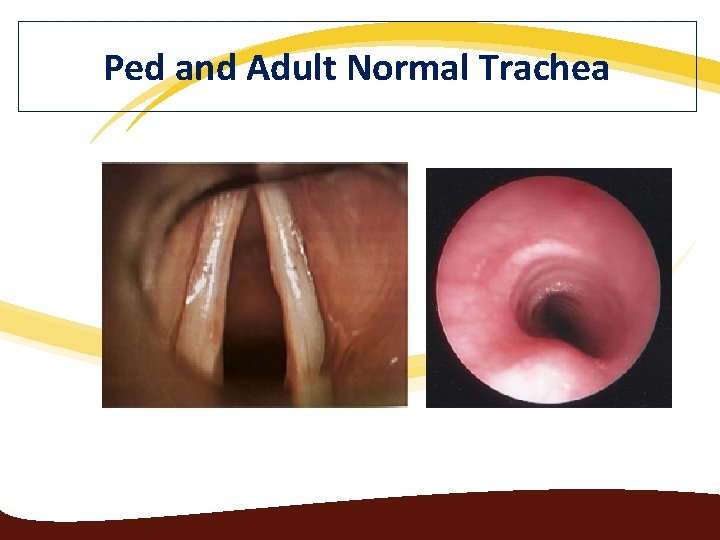 Ped and Adult Normal Trachea